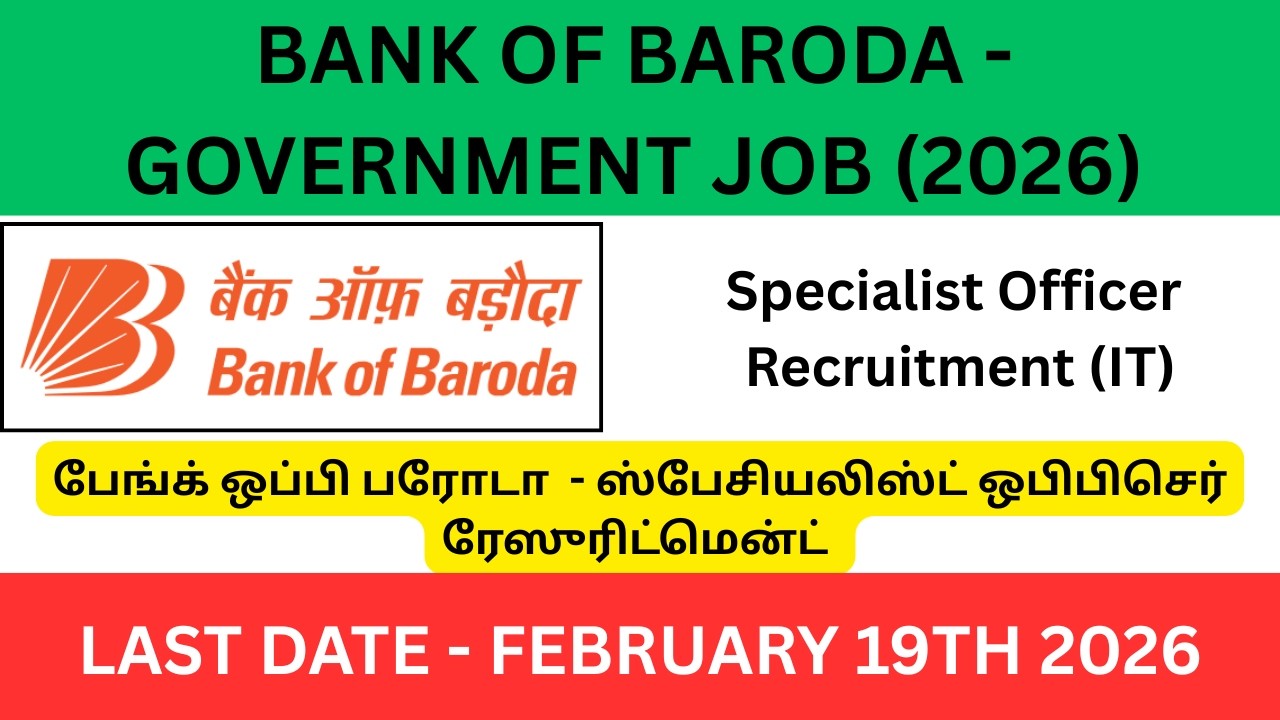 BANK OF BARODA - GOVERNMENT JOB (2026)

बैंक ऑफ़ बड़ौदा
Bank of Baroda

Specialist Officer Recruitment (IT)

பேங்க் ஒப்பி பரோடா - ஸ்பேசியலிஸ்ட் ஒபிபிசெர் ரேஸூரிட்மென்ட்

LAST DATE - FEBRUARY 19TH 2026